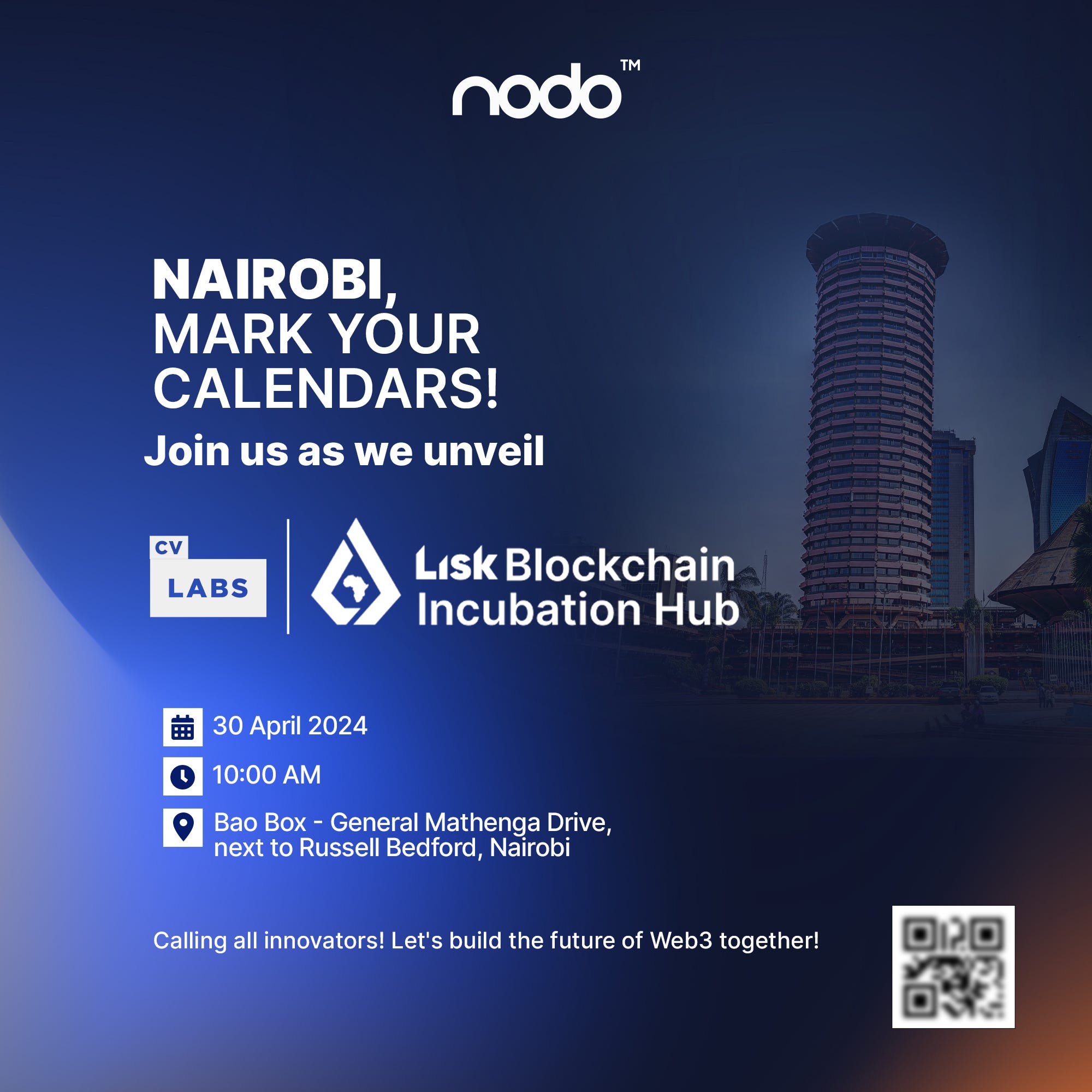 nodo™

NAIROBI,
MARK YOUR
CALENDARS!
Join us as we unveil

CV LABS

Lisk Blockchain Incubation Hub

30 April 2024

10:00 AM

Bao Box - General Mathenga Drive, next to Russell Bedford, Nairobi

Calling all innovators! Let's build the future of Web3 together!